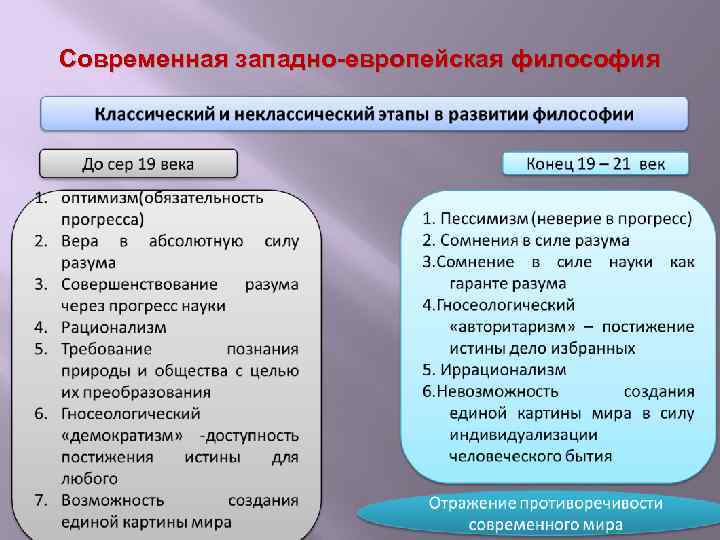 Современная западно-европейская философия

Классический и неклассический этапы в развитии философии

До сер 19 века

1. оптимизм(обязательность прогресса)
2. Вера в абсолютную силу разума
3. Совершенствование разума через прогресс науки
4. Рационализм
5. Требование познания природы и общества с целью их преобразования
6. Гносеологический «демократизм» -доступность постижения истины для любого
7. Возможность создания единой картины мира

Конец 19 – 21 век

1. Пессимизм (неверие в прогресс)
2. Сомнения в силе разума
3.Сомнение в силе науки как гаранте разума
4.Гносеологический «авторитаризм» – постижение истины дело избранных
5. Иррационализм
6.Невозможность создания единой картины мира в силу индивидуализации человеческого бытия

Отражение противоречивости современного мира